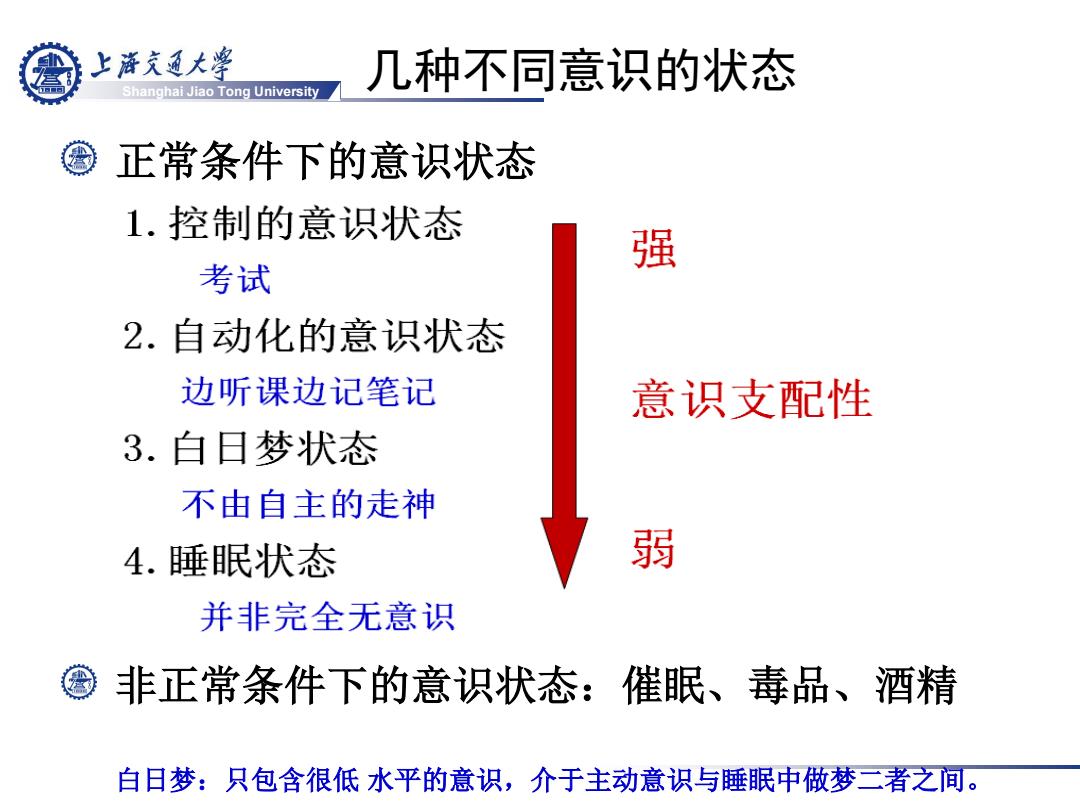 上海交通大学
Shanghai Jiao Tong University

几种不同意识的状态

正常条件下的意识状态

1. 控制的意识状态

考试

2. 自动化的意识状态

边听课边记笔记

3. 白日梦状态

不由自主的走神

4. 睡眠状态

并非完全无意识

强

意识支配性

弱

非正常条件下的意识状态：催眠、毒品、酒精

白日梦：只包含很低 水平的意识，介于主动意识与睡眠中做梦二者之间。